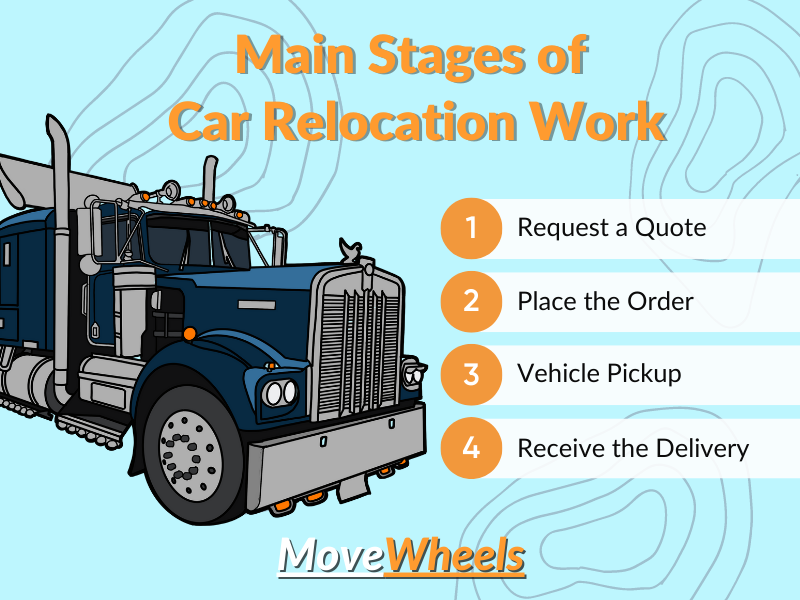 Main Stages of Car Relocation Work

1 Request a Quote

2 Place the Order

3 Vehicle Pickup

4 Receive the Delivery

MoveWheels